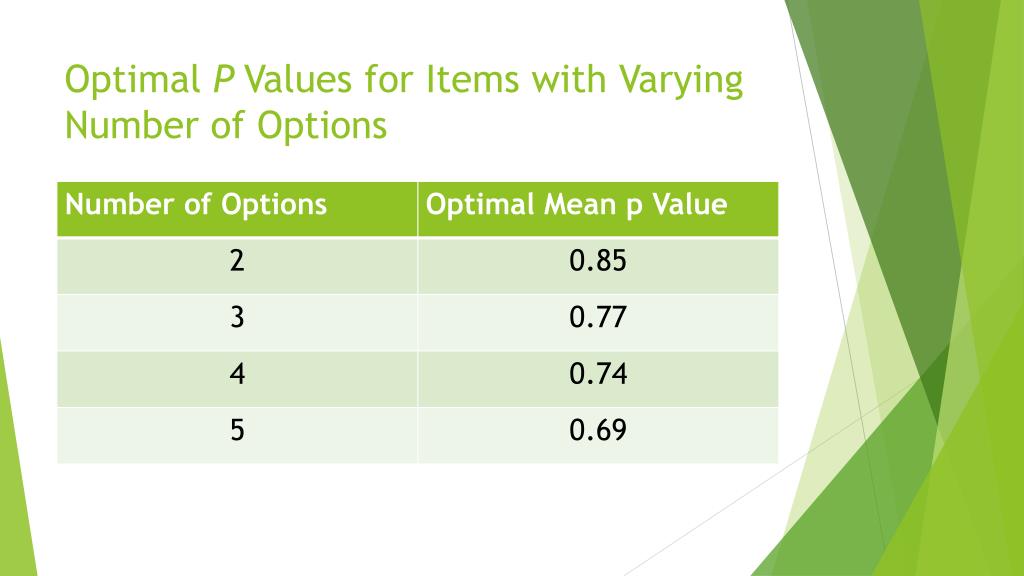 Optimal P Values for Items with Varying Number of Options

| Number of Options | Optimal Mean p Value |
|---|---|
| 2 | 0.85 |
| 3 | 0.77 |
| 4 | 0.74 |
| 5 | 0.69 |